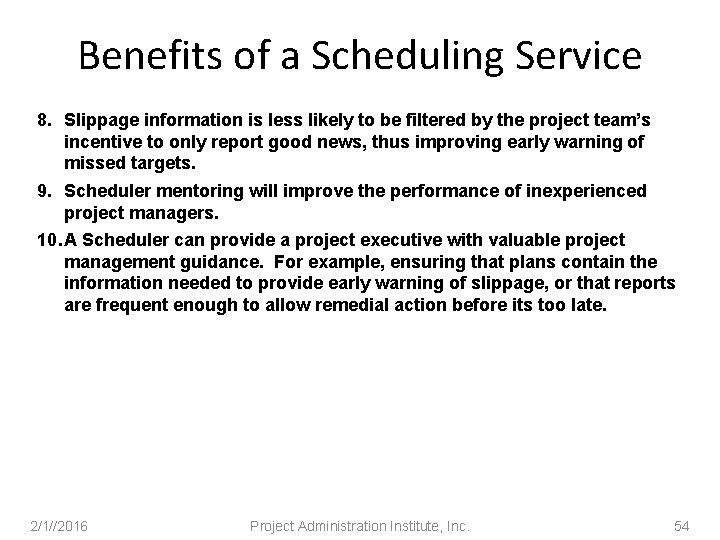 Benefits of a Scheduling Service

8. Slippage information is less likely to be filtered by the project team's incentive to only report good news, thus improving early warning of missed targets.

9. Scheduler mentoring will improve the performance of inexperienced project managers.

10. A Scheduler can provide a project executive with valuable project management guidance. For example, ensuring that plans contain the information needed to provide early warning of slippage, or that reports are frequent enough to allow remedial action before its too late.

2/1//2016 Project Administration Institute, Inc. 54